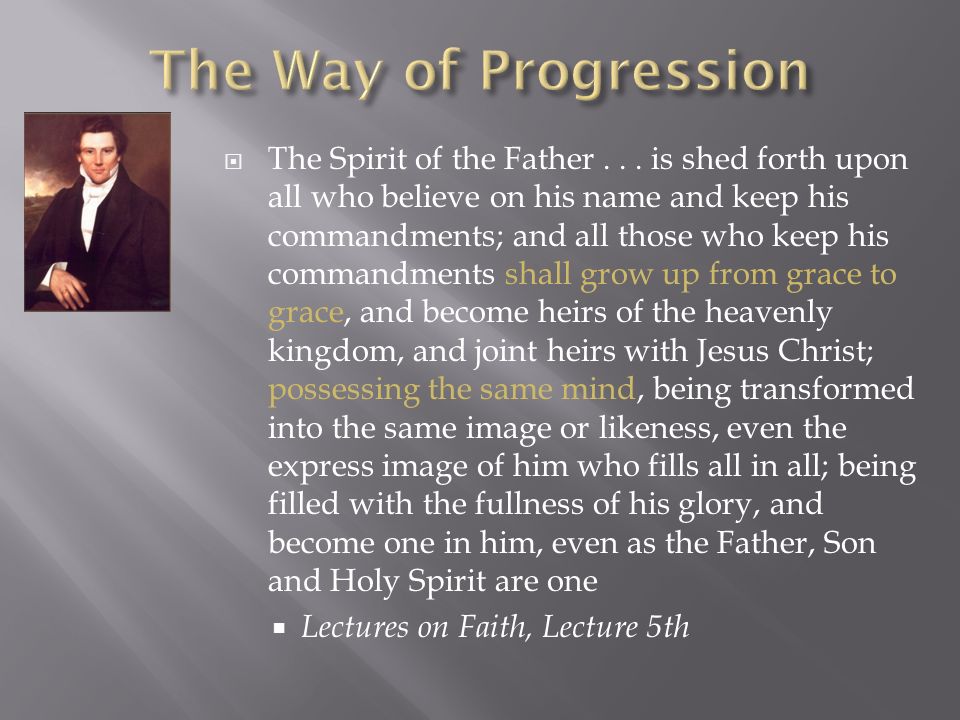 The Way of Progression

The Spirit of the Father . . . is shed forth upon all who believe on his name and keep his commandments; and all those who keep his commandments shall grow up from grace to grace, and become heirs of the heavenly kingdom, and joint heirs with Jesus Christ; possessing the same mind, being transformed into the same image or likeness, even the express image of him who fills all in all; being filled with the fullness of his glory, and become one in him, even as the Father, Son and Holy Spirit are one

Lectures on Faith, Lecture 5th